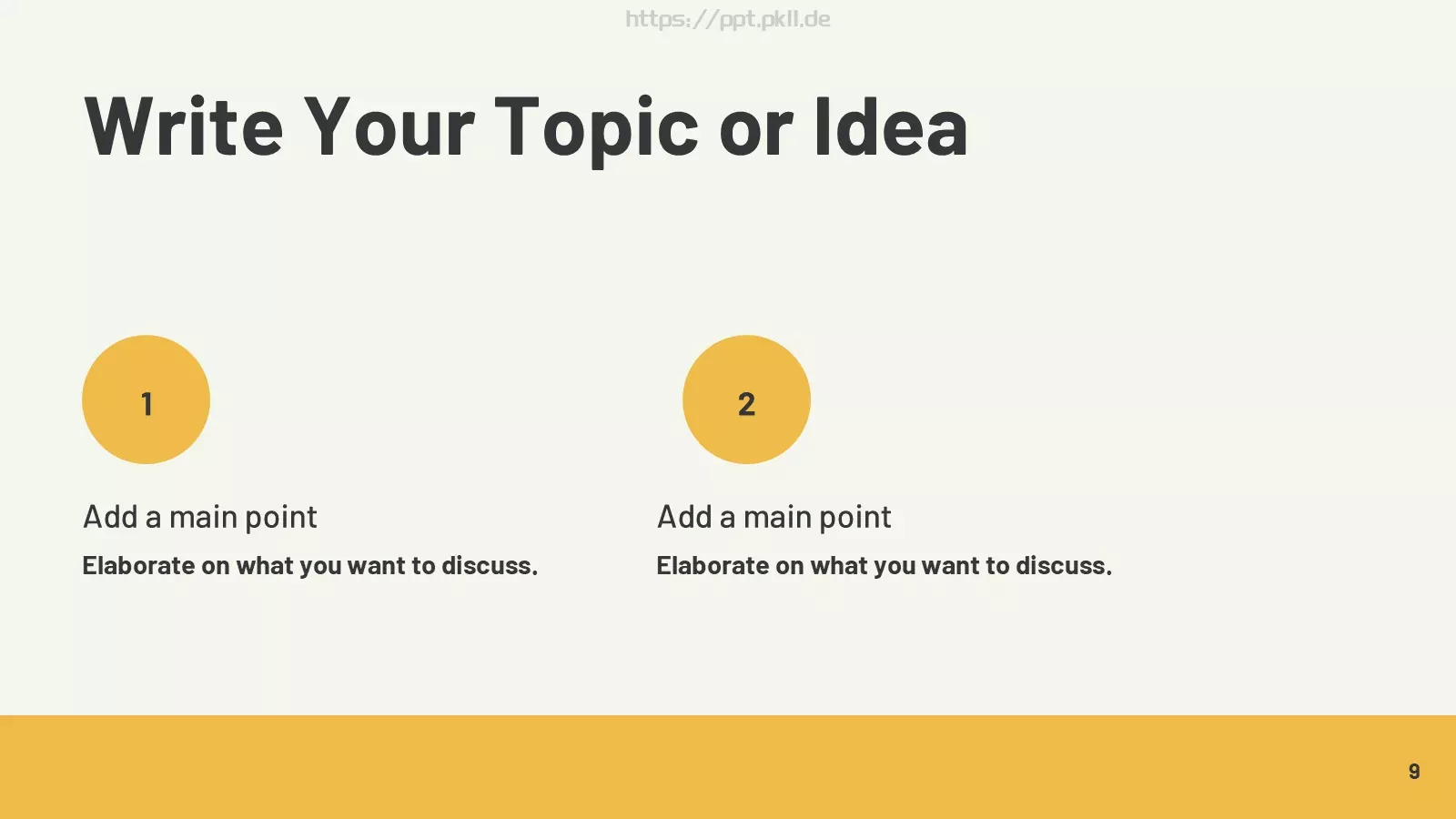 https://ppt.pkll.de

Write Your Topic or Idea

1

Add a main point

Elaborate on what you want to discuss.

2

Add a main point

Elaborate on what you want to discuss.

9